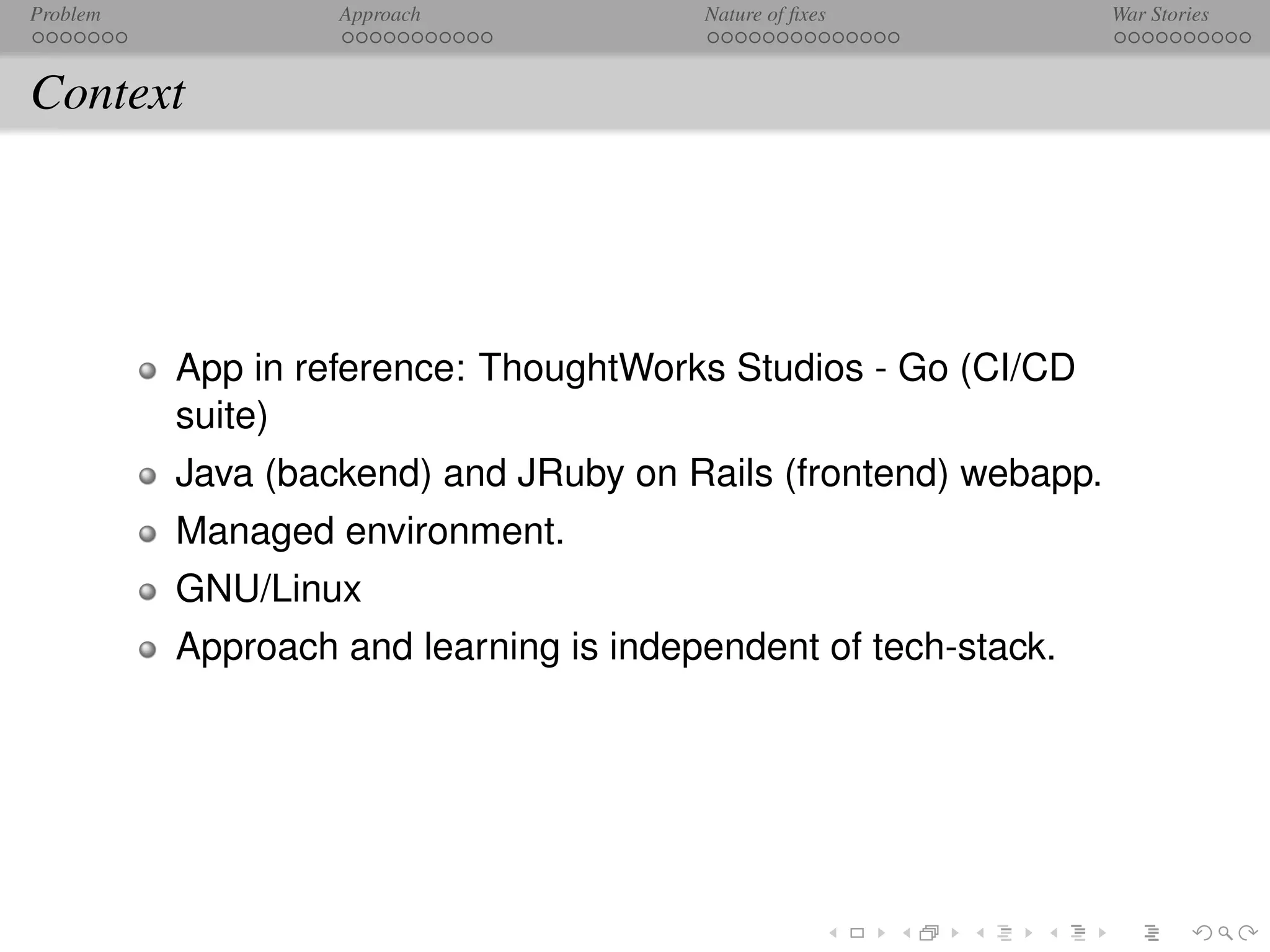 Problem Approach Nature of fixes War Stories

Context

App in reference: ThoughtWorks Studios - Go (CI/CD suite)

Java (backend) and JRuby on Rails (frontend) webapp.

Managed environment.

GNU/Linux

Approach and learning is independent of tech-stack.